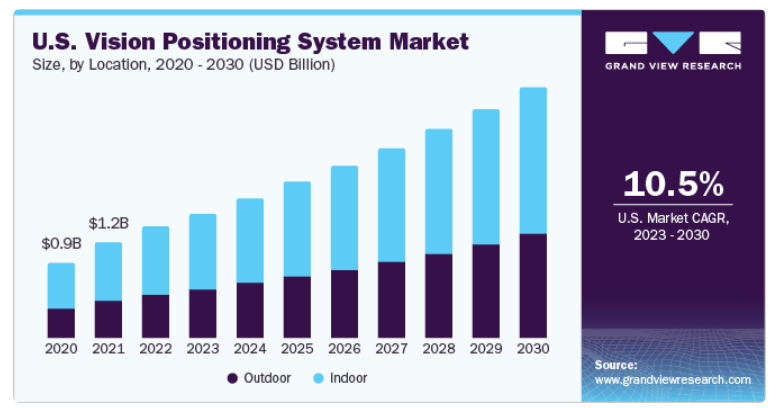 U.S. Vision Positioning System Market
Size, by Location, 2020 - 2030 (USD Billion)

$0.9B
$1.2B

2020 2021 2022 2023 2024 2025 2026 2027 2028 2029 2030

Outdoor Indoor

GRAND VIEW RESEARCH

10.5%
U.S. Market CAGR, 2023 - 2030

Source:
www.grandviewresearch.com